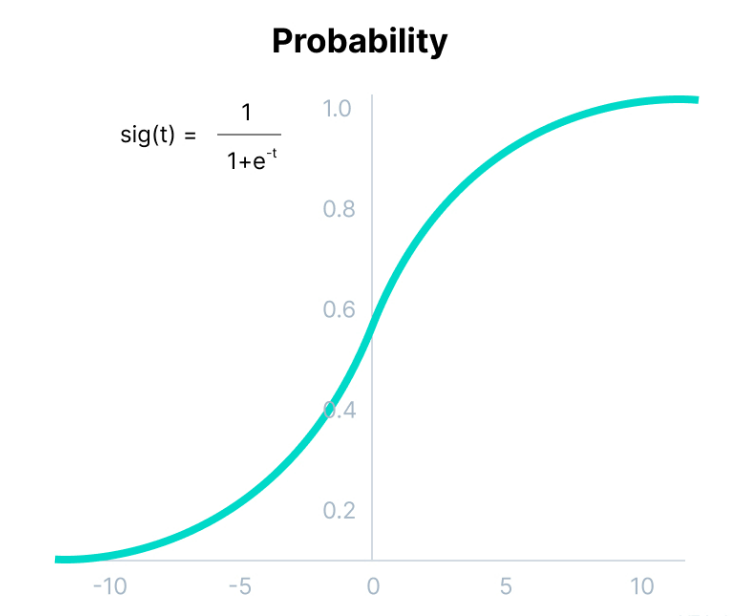 Probability

$sig(t) = \frac{1}{1+e^{-t}}$

1.0
0.8
0.6
0.4
0.2

-10
-5
0
5
10